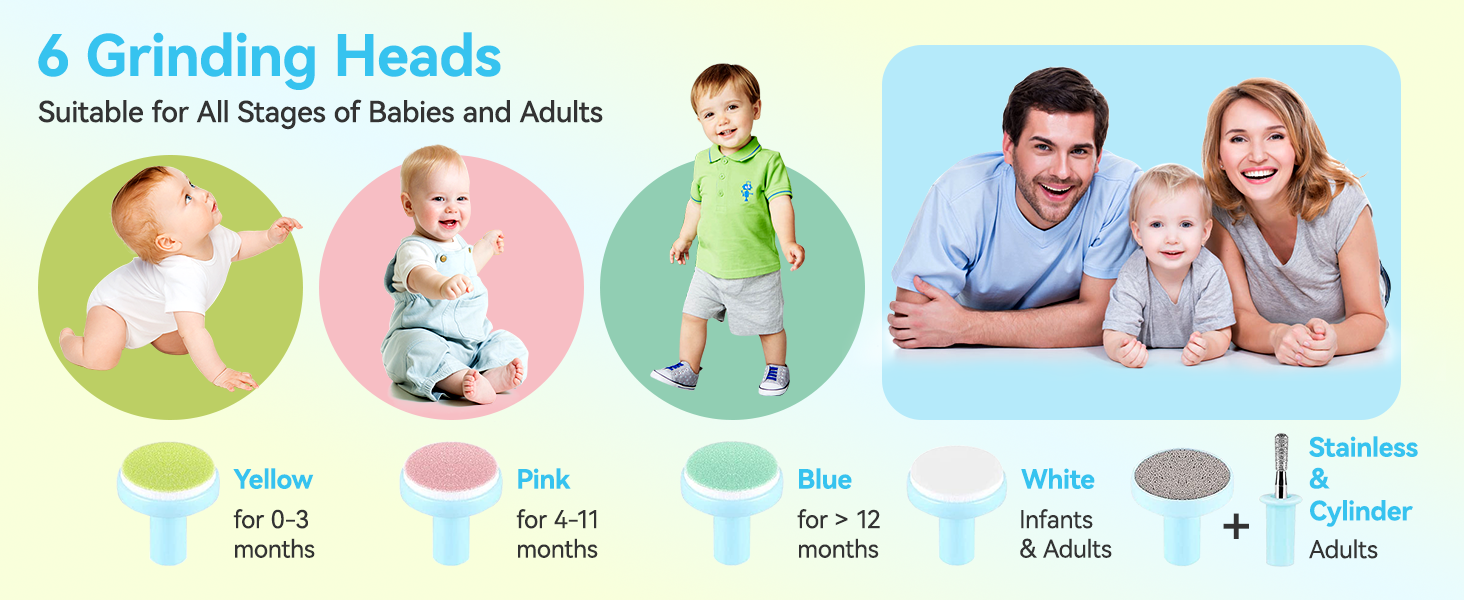 6 Grinding Heads

Suitable for All Stages of Babies and Adults

Yellow
for 0-3 months

Pink
for 4-11 months

Blue
for > 12 months

White
Infants & Adults

+

Stainless & Cylinder
Adults